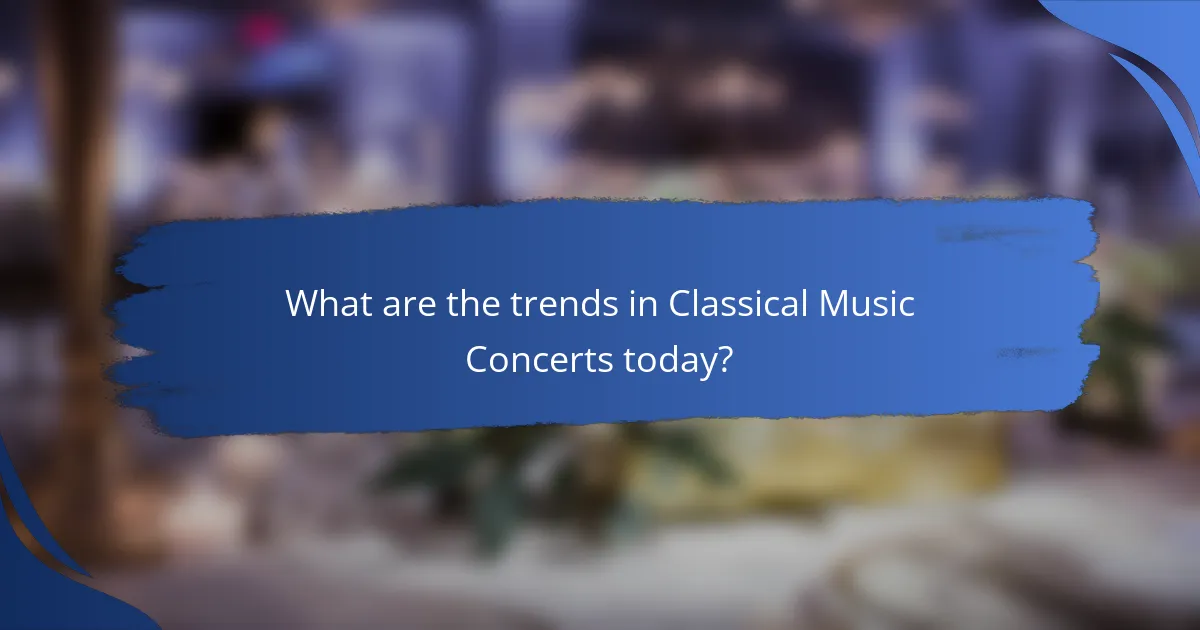 What are the trends in Classical Music Concerts today?